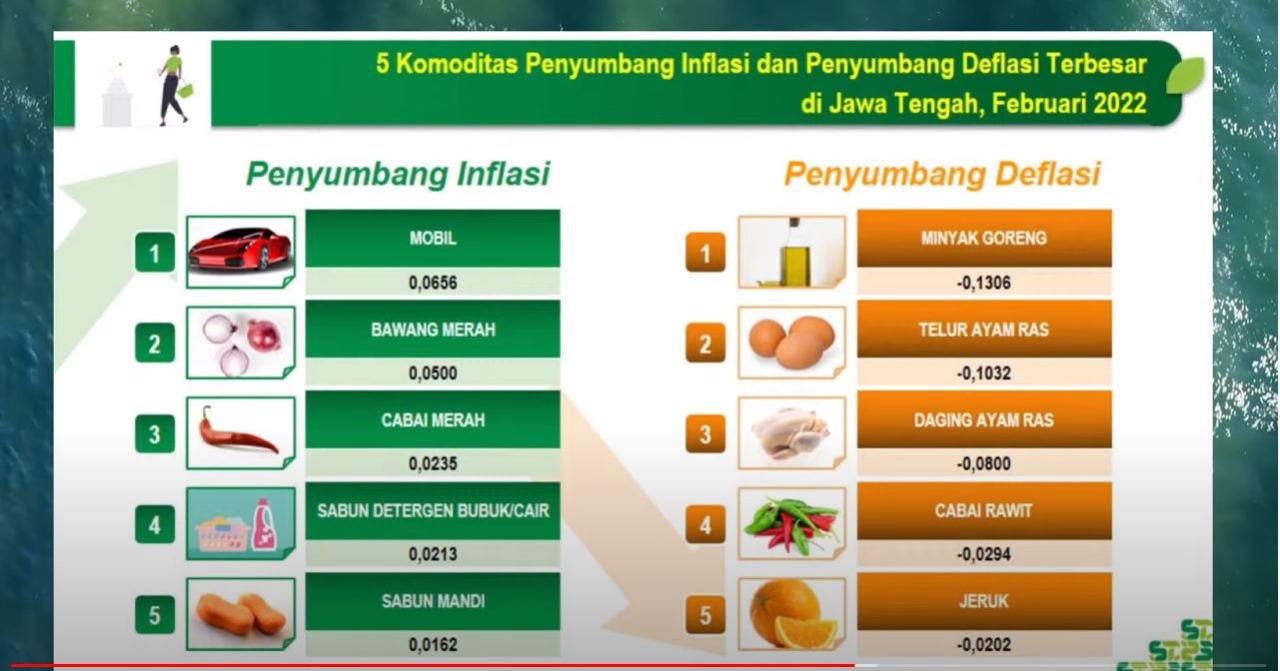 5 Komoditas Penyumbang Inflasi dan Penyumbang Deflasi Terbesar di Jawa Tengah, Februari 2022

Penyumbang Inflasi

1 MOBIL 0,0656

2 BAWANG MERAH 0,0500

3 CABAI MERAH 0,0235

4 SABUN DETERGEN BUBUK/CAIR 0,0213

5 SABUN MANDI 0,0162

Penyumbang Deflasi

1 MINYAK GORENG -0,1306

2 TELUR AYAM RAS -0,1032

3 DAGING AYAM RAS -0,0800

4 CABAI RAWIT -0,0294

5 JERUK -0,0202